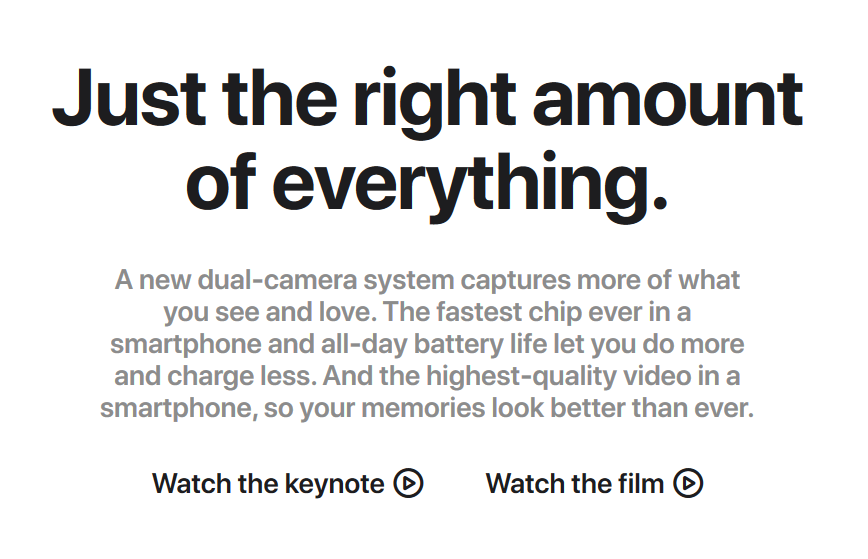 Just the right amount of everything.

A new dual-camera system captures more of what you see and love. The fastest chip ever in a smartphone and all-day battery life let you do more and charge less. And the highest-quality video in a smartphone, so your memories look better than ever.

Watch the keynote

Watch the film